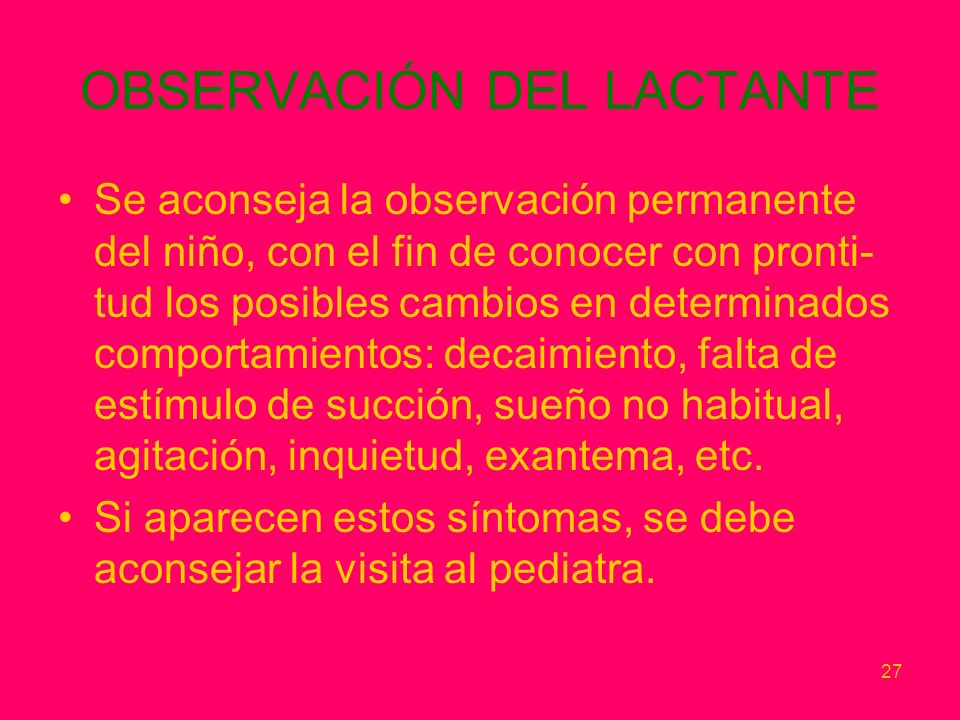 OBSERVACIÓN DEL LACTANTE

• Se aconseja la observación permanente del niño, con el fin de conocer con prontitud los posibles cambios en determinados comportamientos: decaimiento, falta de estímulo de succión, sueño no habitual, agitación, inquietud, exantema, etc.
• Si aparecen estos síntomas, se debe aconsejar la visita al pediatra.

27